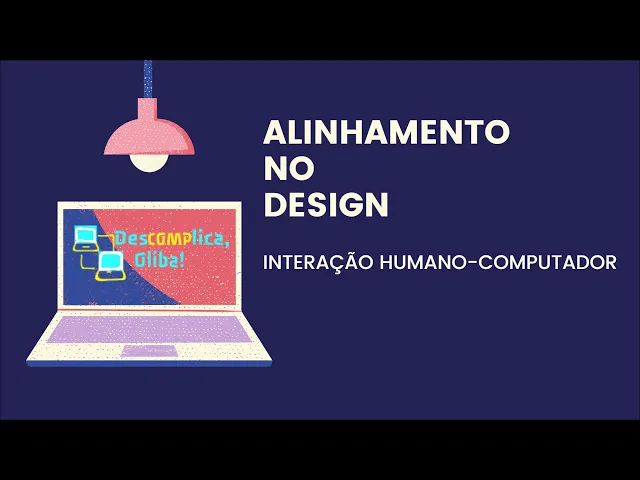 Descomplica, Gliba!

ALINHAMENTO
NO
DESIGN

INTERAÇÃO HUMANO-COMPUTADOR